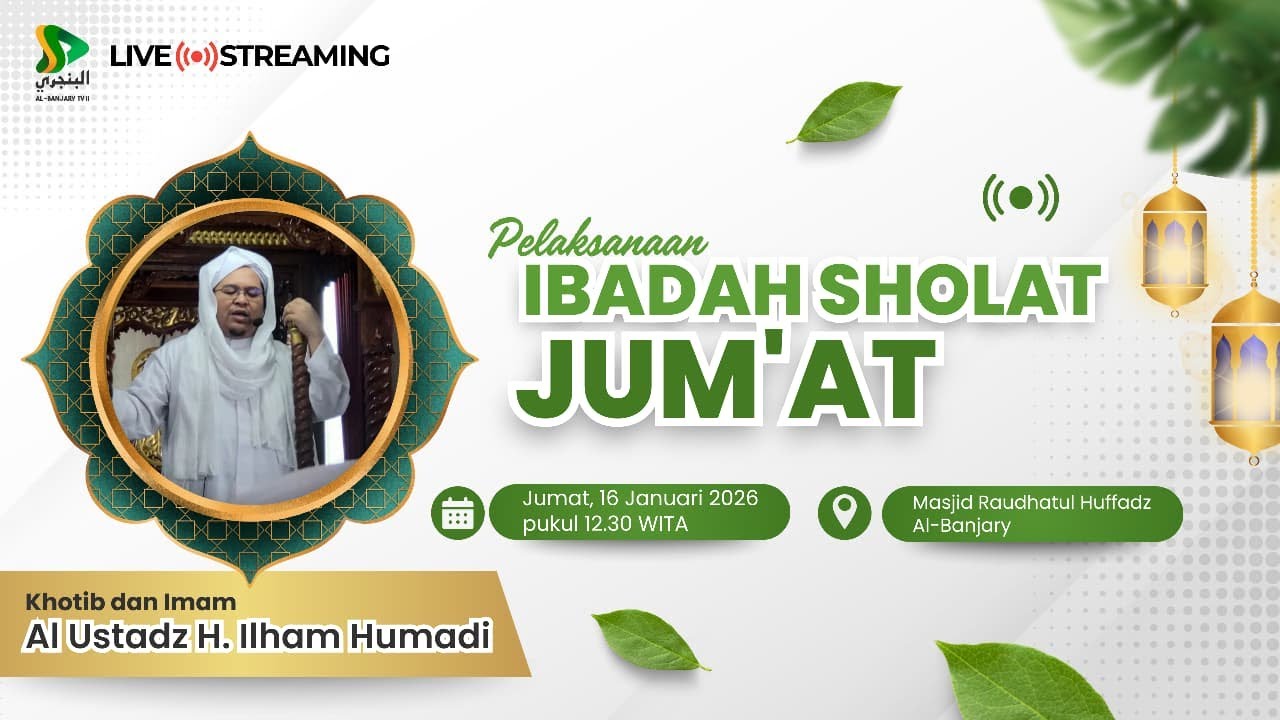 البنجري
AL-BANJARY TV II

LIVE STREAMING

Pelaksanaan
IBADAH SHOLAT
JUM'AT

Jumat, 16 Januari 2026
pukul 12.30 WITA

Masjid Raudhatul Huffadz
Al-Banjary

Khotib dan Imam
Al Ustadz H. Ilham Humadi